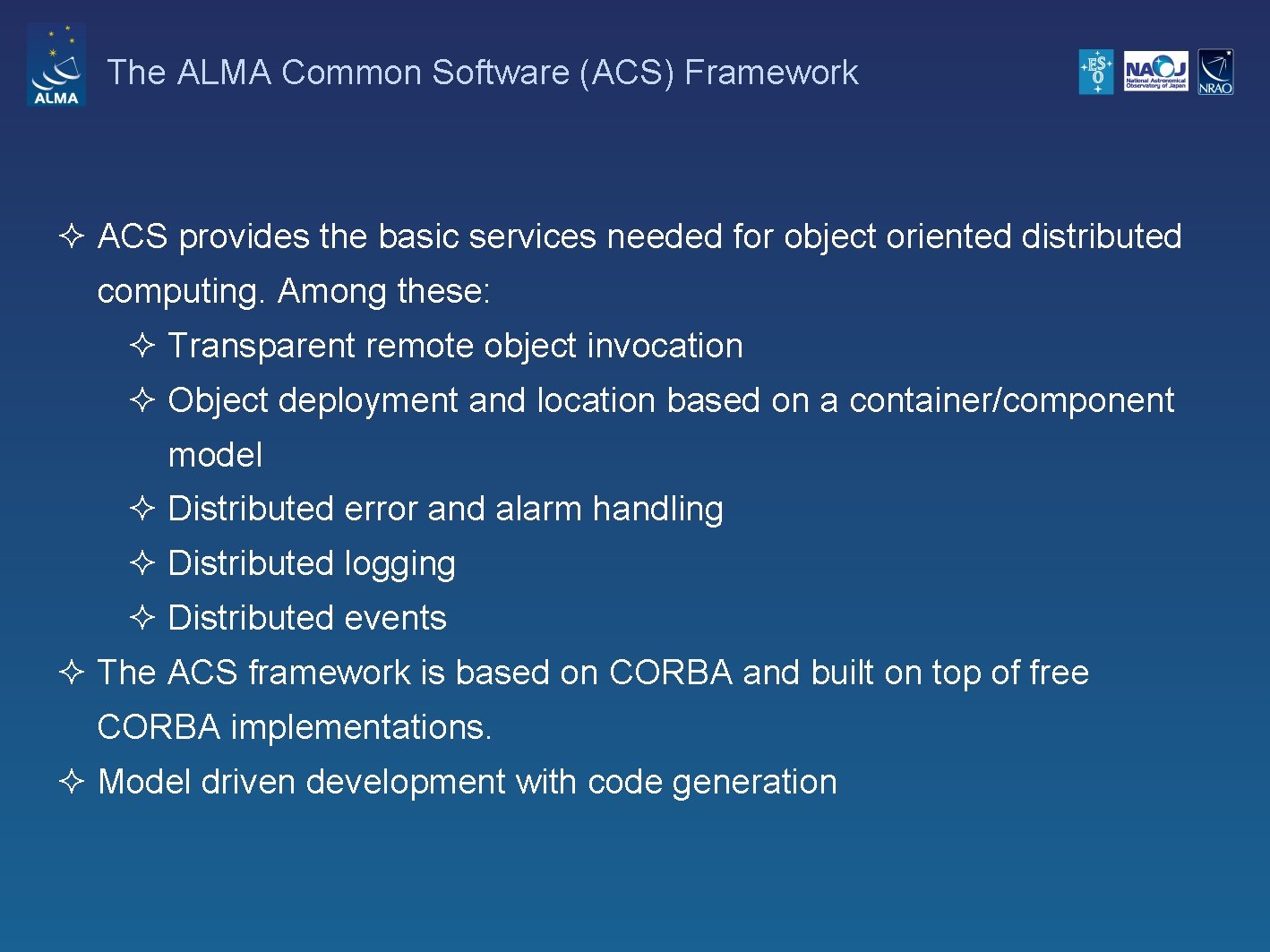 ALMA

The ALMA Common Software (ACS) Framework

ES O NAOJ National Astronomical Observatory of Japan NRAO

✧ ACS provides the basic services needed for object oriented distributed computing. Among these:

✧ Transparent remote object invocation

✧ Object deployment and location based on a container/component model

✧ Distributed error and alarm handling

✧ Distributed logging

✧ Distributed events

✧ The ACS framework is based on CORBA and built on top of free CORBA implementations.

✧ Model driven development with code generation